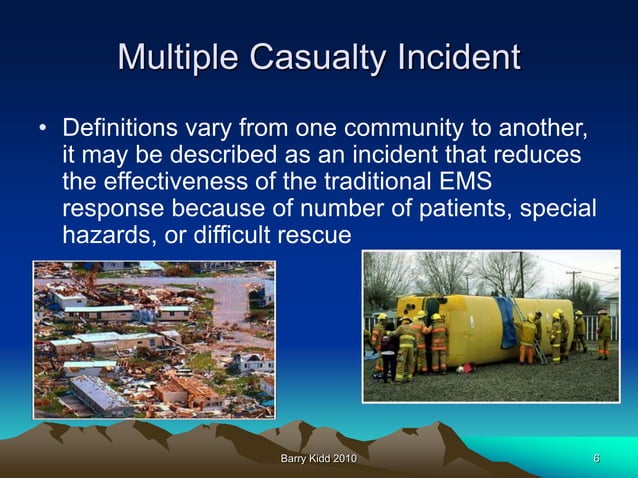 Multiple Casualty Incident

• Definitions vary from one community to another, it may be described as an incident that reduces the effectiveness of the traditional EMS response because of number of patients, special hazards, or difficult rescue

Barry Kidd 2010

6